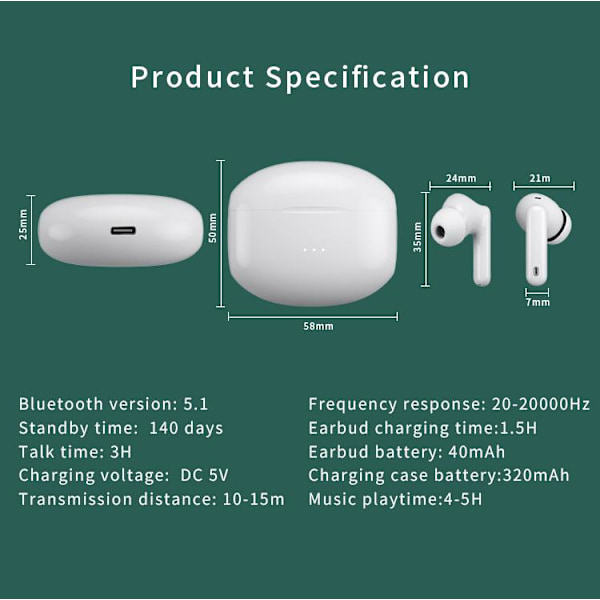 Product Specification

25mm

50mm

58mm

24mm

35mm

21m

7mm

Bluetooth version: 5.1
Standby time: 140 days
Talk time: 3H
Charging voltage: DC 5V
Transmission distance: 10-15m

Frequency response: 20-20000Hz
Earbud charging time:1.5H
Earbud battery: 40mAh
Charging case battery:320mAh
Music playtime:4-5H